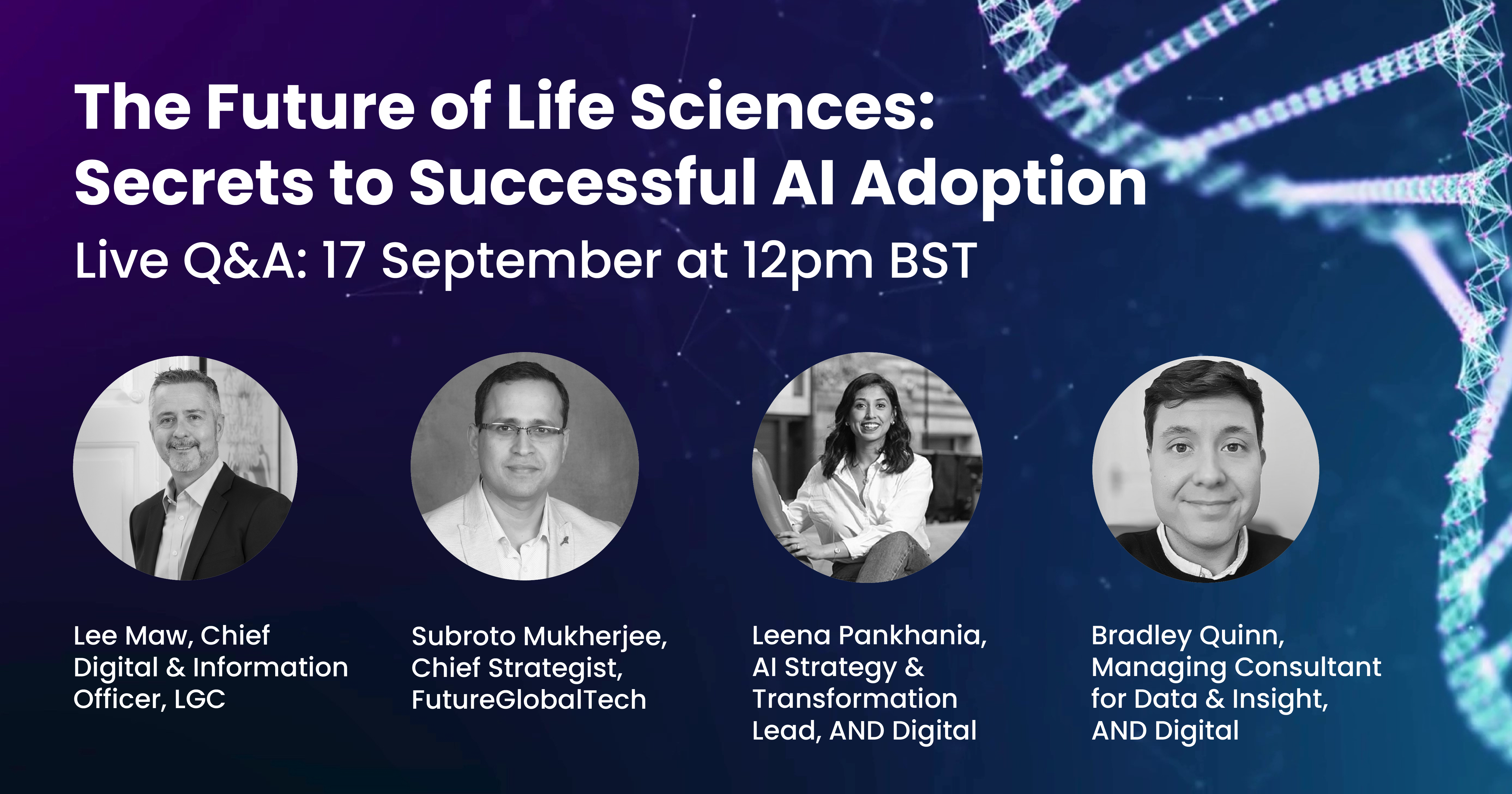 The Future of Life Sciences:
Secrets to Successful AI Adoption

Live Q&A: 17 September at 12pm BST

Lee Maw, Chief Digital & Information Officer, LGC

Subroto Mukherjee, Chief Strategist, FutureGlobalTech

Leena Pankhania, AI Strategy & Transformation Lead, AND Digital

Bradley Quinn, Managing Consultant for Data & Insight, AND Digital